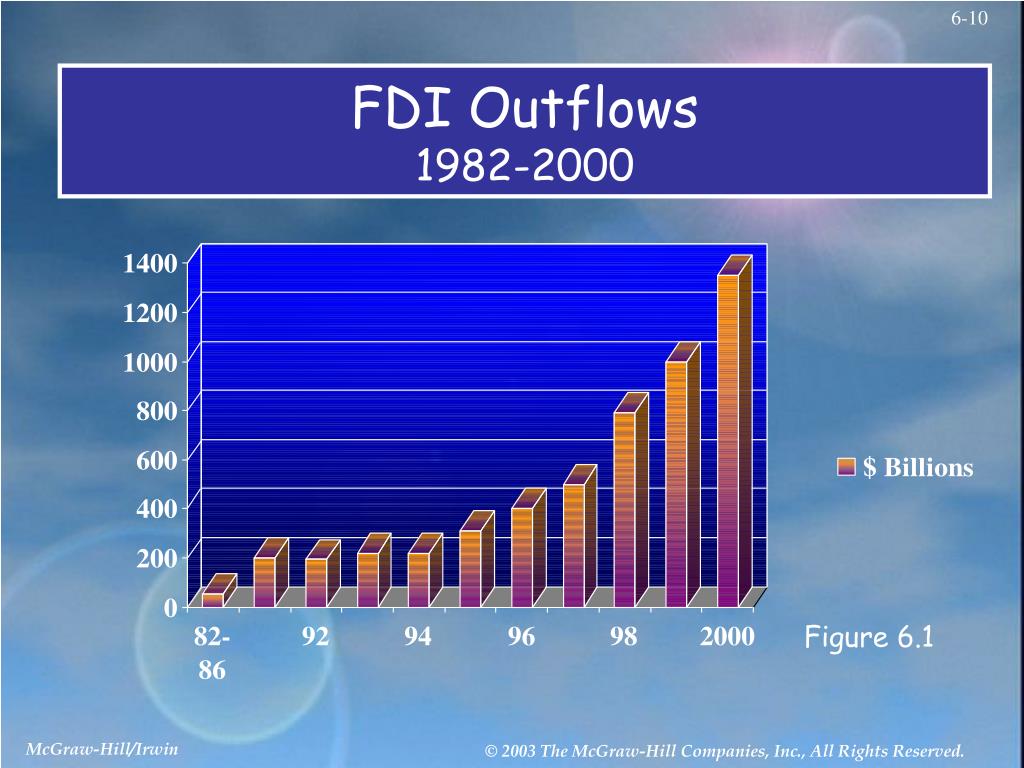 6-10

FDI Outflows
1982-2000

1400
1200
1000
800
600
400
200
0

82-86
92
94
96
98
2000

$ Billions

Figure 6.1

McGraw-Hill/Irwin

© 2003 The McGraw-Hill Companies, Inc., All Rights Reserved.